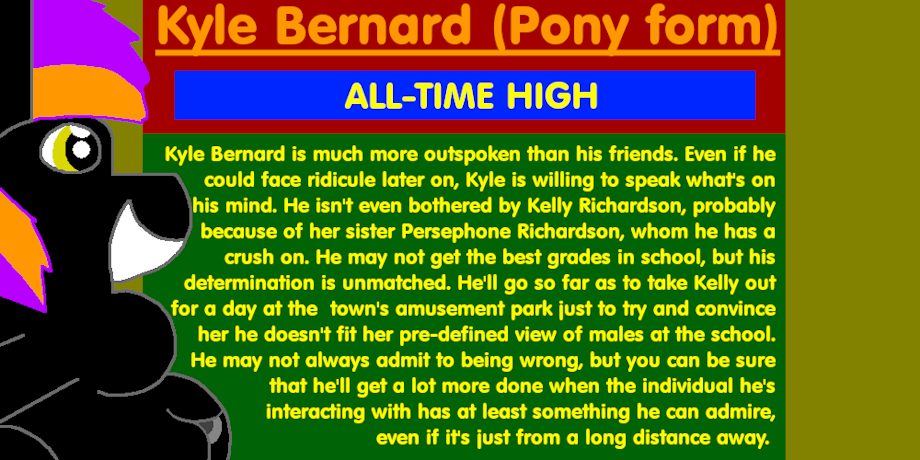 Kyle Bernard (Pony form)

ALL-TIME HIGH

Kyle Bernard is much more outspoken than his friends. Even if he could face ridicule later on, Kyle is willing to speak what's on his mind. He isn't even bothered by Kelly Richardson, probably because of her sister Persephone Richardson, whom he has a crush on. He may not get the best grades in school, but his determination is unmatched. He'll go so far as to take Kelly out for a day at the town's amusement park just to try and convince her he doesn't fit her pre-defined view of males at the school. He may not always admit to being wrong, but you can be sure that he'll get a lot more done when the individual he's interacting with has at least something he can admire, even if it's just from a long distance away.